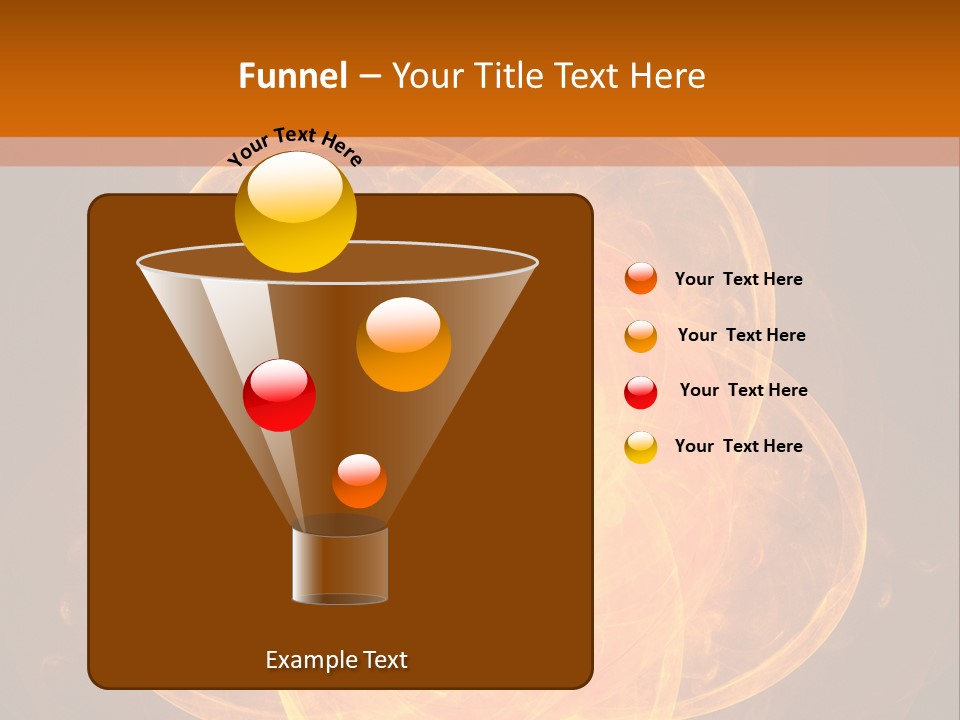 Funnel – Your Title Text Here

Your Text Here

Your Text Here

Your Text Here

Your Text Here

Your Text Here

Example Text